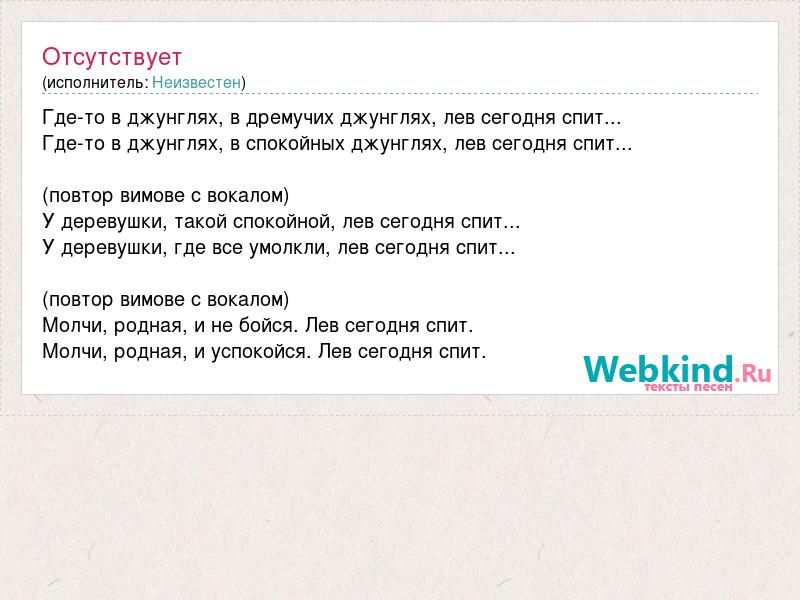 Отсутствует
(исполнитель: Неизвестен)

Где-то в джунглях, в дремучих джунглях, лев сегодня спит...
Где-то в джунглях, в спокойных джунглях, лев сегодня спит...

(повтор вимове с вокалом)
У деревушки, такой спокойной, лев сегодня спит...
У деревушки, где все умолкли, лев сегодня спит...

(повтор вимове с вокалом)
Молчи, родная, и не бойся. Лев сегодня спит.
Молчи, родная, и успокойся. Лев сегодня спит.

Webkind.Ru
тексты песен